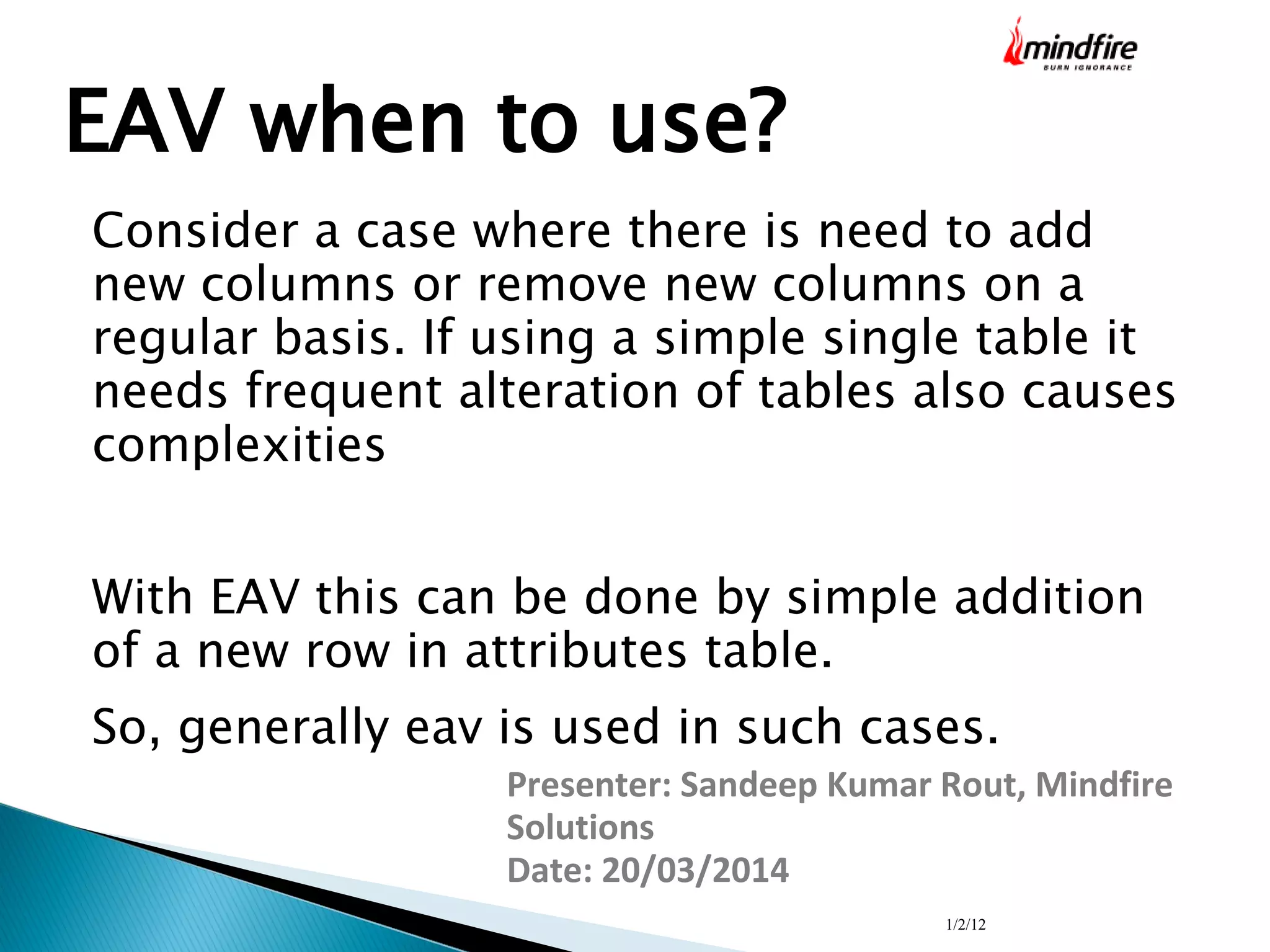 mindfire
BURN IGNORANCE

EAV when to use?

Consider a case where there is need to add new columns or remove new columns on a regular basis. If using a simple single table it needs frequent alteration of tables also causes complexities

With EAV this can be done by simple addition of a new row in attributes table.

So, generally eav is used in such cases.

Presenter: Sandeep Kumar Rout, Mindfire Solutions
Date: 20/03/2014

1/2/12